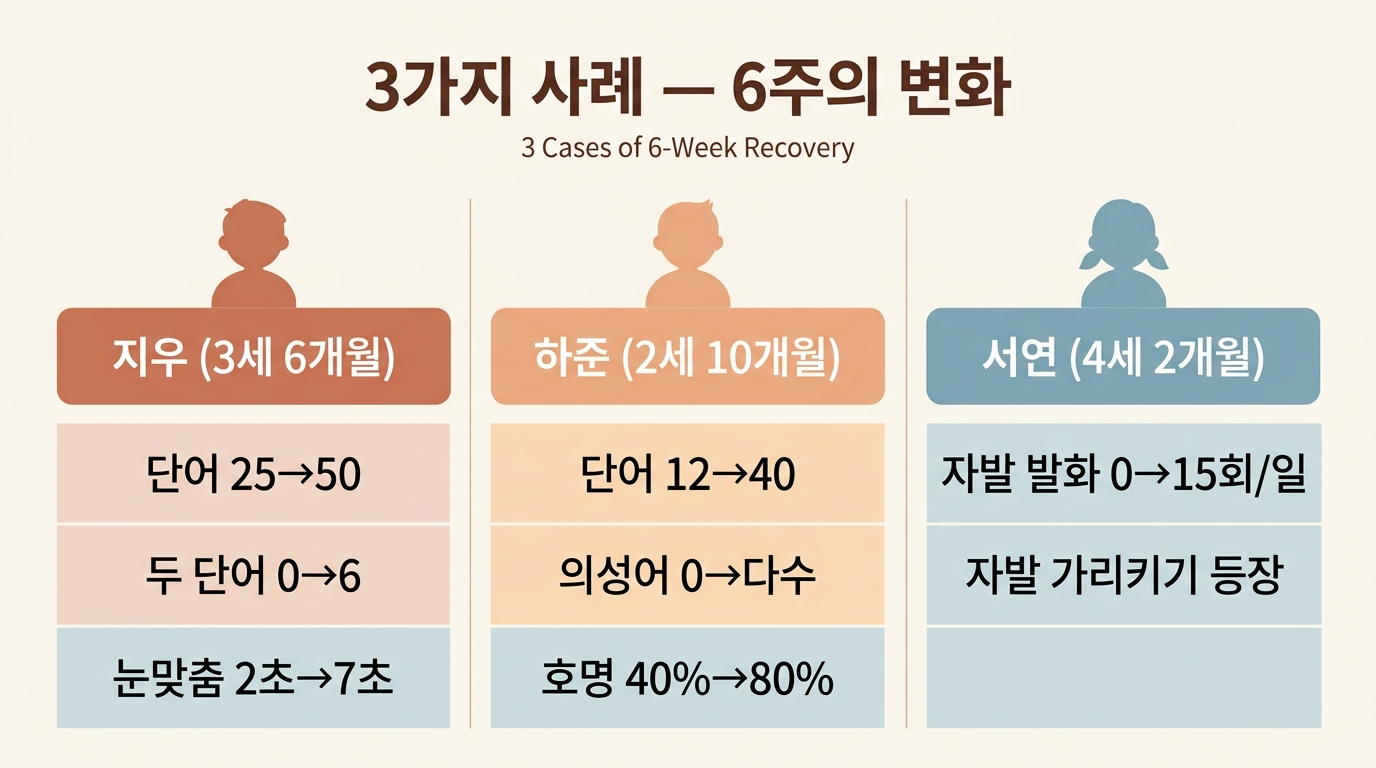 3가지 사례 — 6주의 변화

3 Cases of 6-Week Recovery

지우 (3세 6개월)

단어 25→50

두 단어 0→6

눈맞춤 2초→7초

하준 (2세 10개월)

단어 12→40

의성어 0→다수

호명 40%→80%

서연 (4세 2개월)

자발 발화 0→15회/일

자발 가리키기 등장